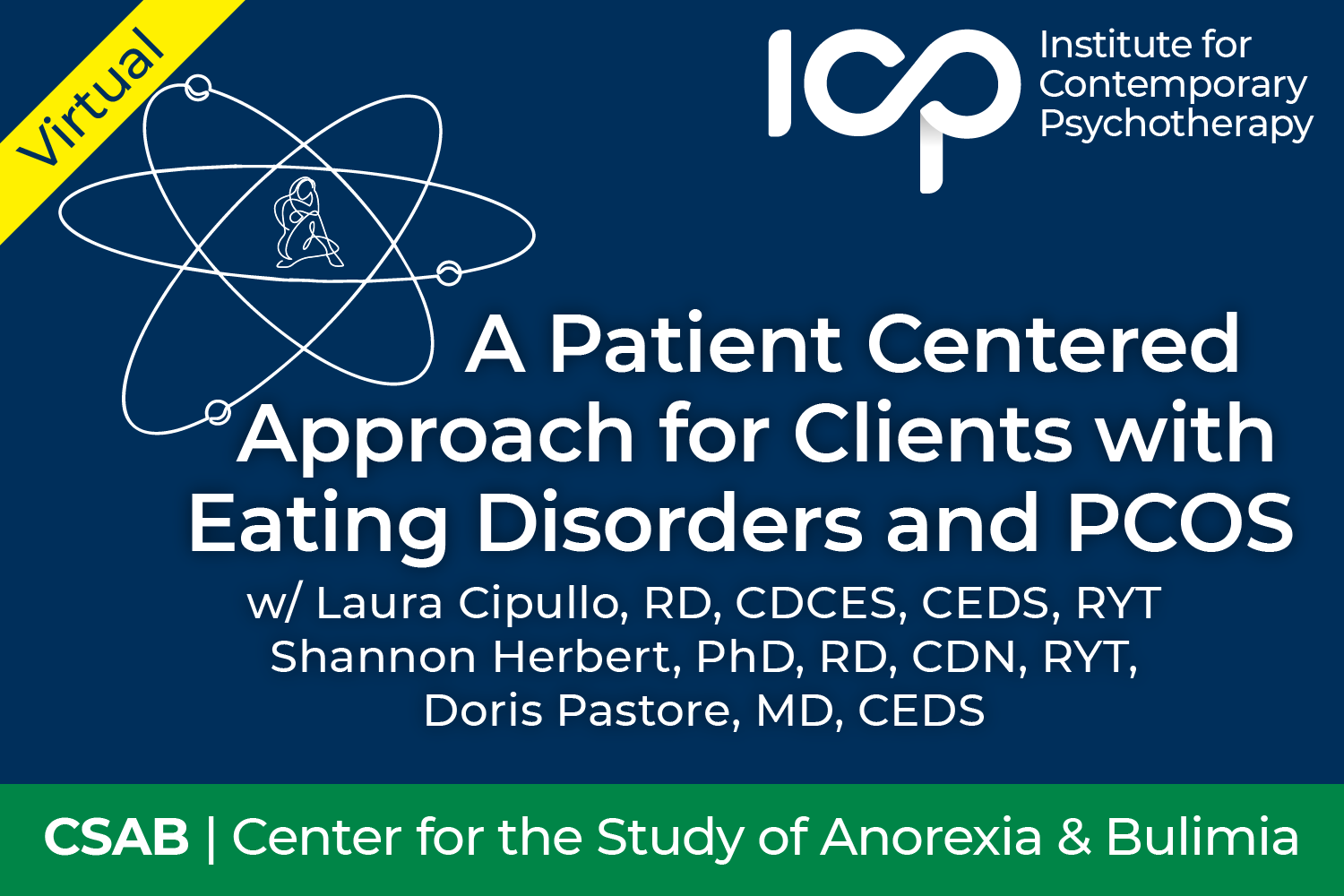 Virtual

ICP Institute for Contemporary Psychotherapy

A Patient Centered Approach for Clients with Eating Disorders and PCOS

w/ Laura Cipullo, RD, CDCES, CEDS, RYT
Shannon Herbert, PhD, RD, CDN, RYT,
Doris Pastore, MD, CEDS

CSAB | Center for the Study of Anorexia & Bulimia